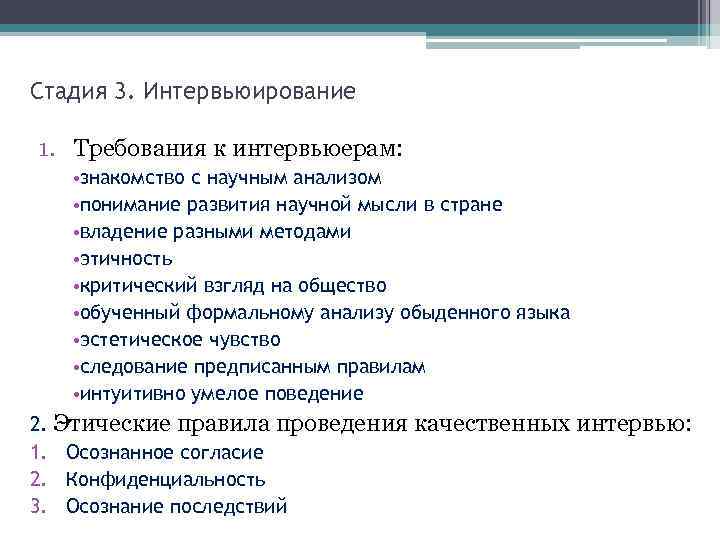 Стадия 3. Интервьюирование

1. Требования к интервьюерам:
•знакомство с научным анализом
•понимание развития научной мысли в стране
•владение разными методами
•этичность
•критический взгляд на общество
•обученный формальному анализу обыденного языка
•эстетическое чувство
•следование предписанным правилам
•интуитивно умелое поведение

2. Этические правила проведения качественных интервью:
1. Осознанное согласие
2. Конфиденциальность
3. Осознание последствий